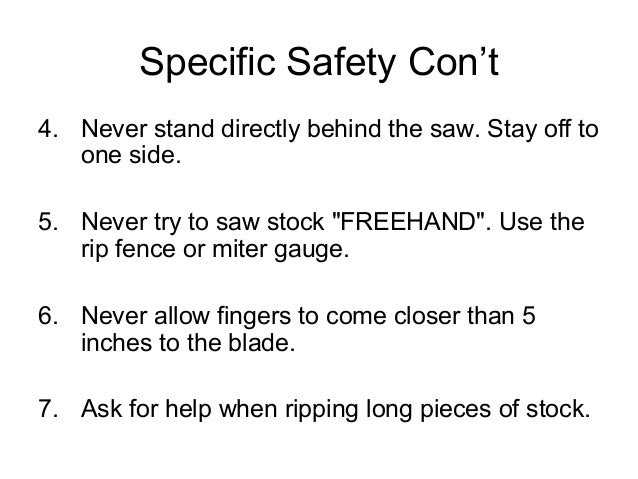 Specific Safety Con’t

4. Never stand directly behind the saw. Stay off to one side.

5. Never try to saw stock "FREEHAND". Use the rip fence or miter gauge.

6. Never allow fingers to come closer than 5 inches to the blade.

7. Ask for help when ripping long pieces of stock.